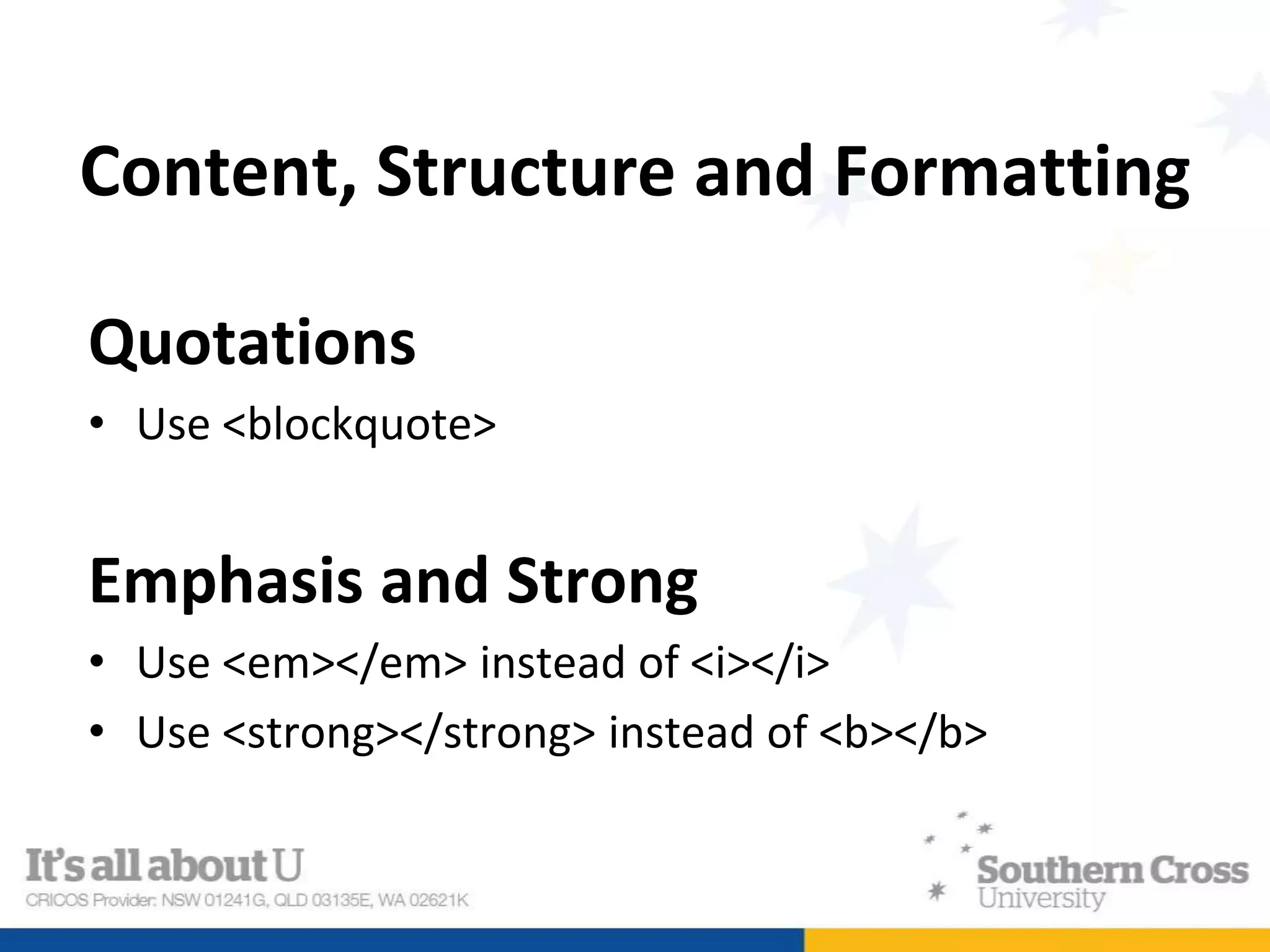 Content, Structure and Formatting

Quotations

• Use <blockquote>

Emphasis and Strong

• Use <em></em> instead of <i></i>
• Use <strong></strong> instead of <b></b>

It's all about U
CRICOS Provider: NSW 01241G, QLD 03135E, WA 02621K

Southern Cross University